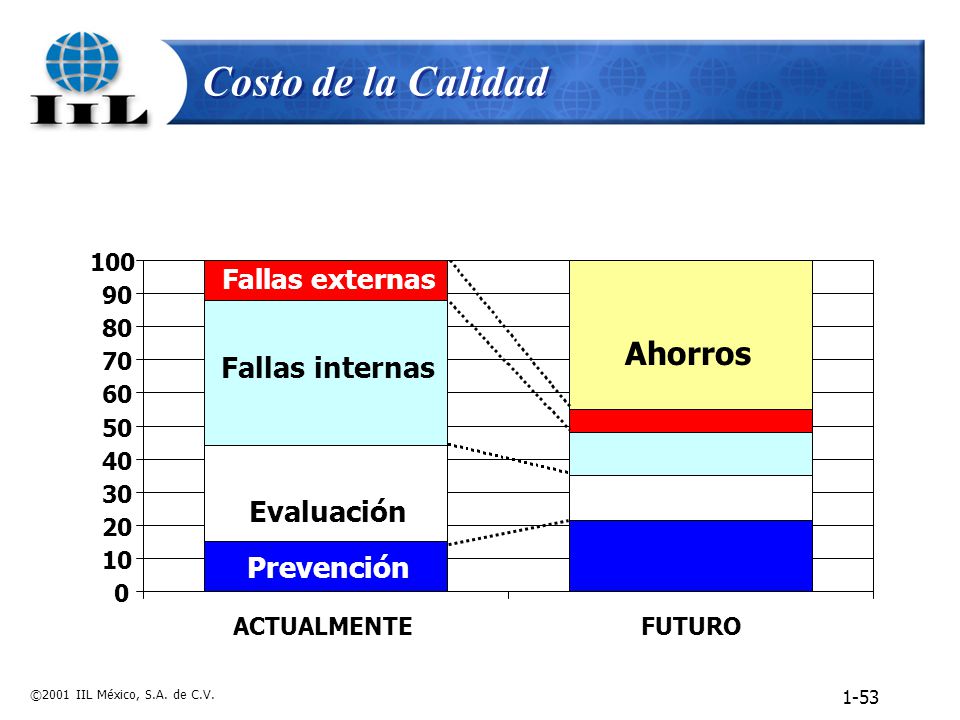 IIL

Costo de la Calidad

100
90
80
70
60
50
40
30
20
10
0

Fallas externas
Fallas internas
Evaluación
Prevención

Ahorros

ACTUALMENTE
FUTURO

©2001 IIL México, S.A. de C.V.

1-53